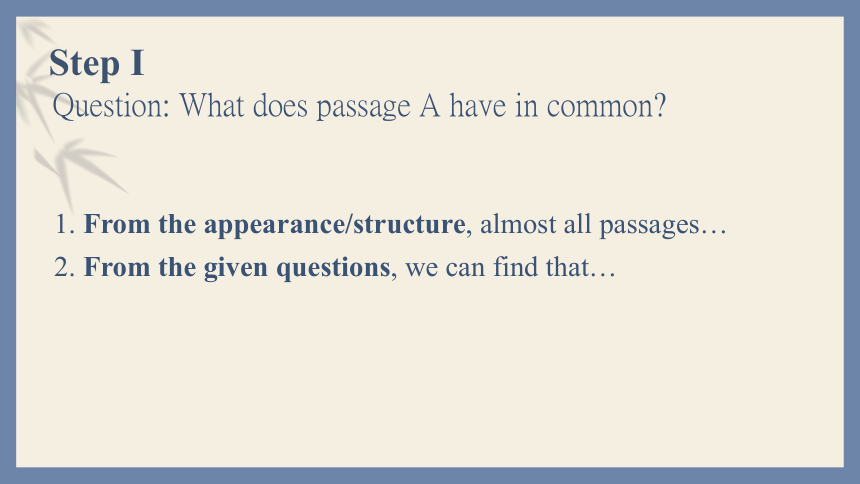 Step I
Question: What does passage A have in common?

1. From the appearance/structure, almost all passages…
2. From the given questions, we can find that…